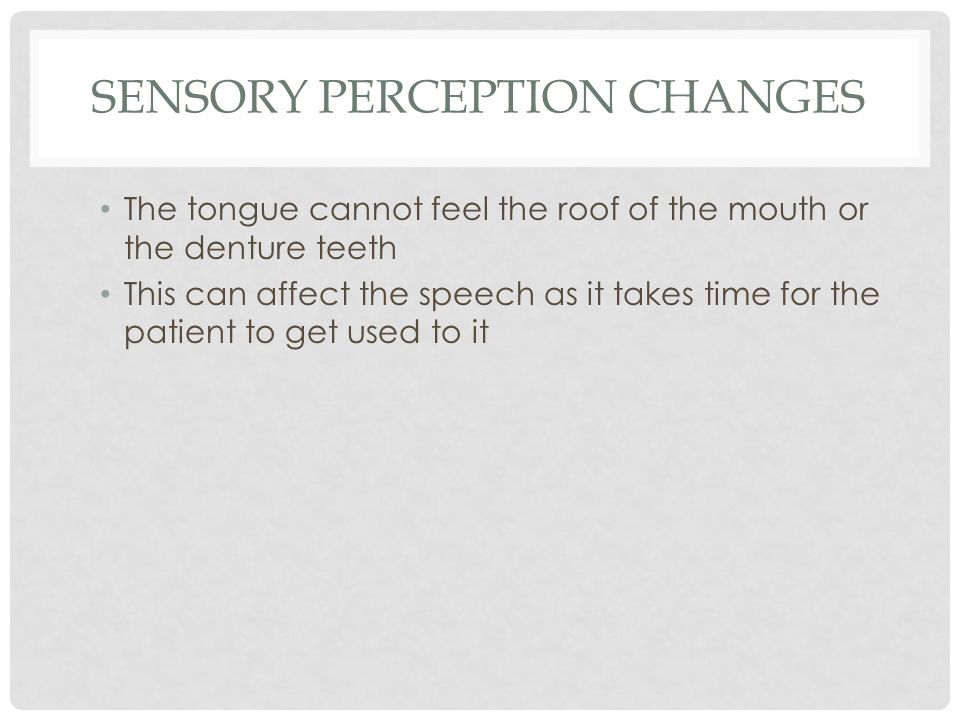 SENSORY PERCEPTION CHANGES

• The tongue cannot feel the roof of the mouth or the denture teeth
• This can affect the speech as it takes time for the patient to get used to it